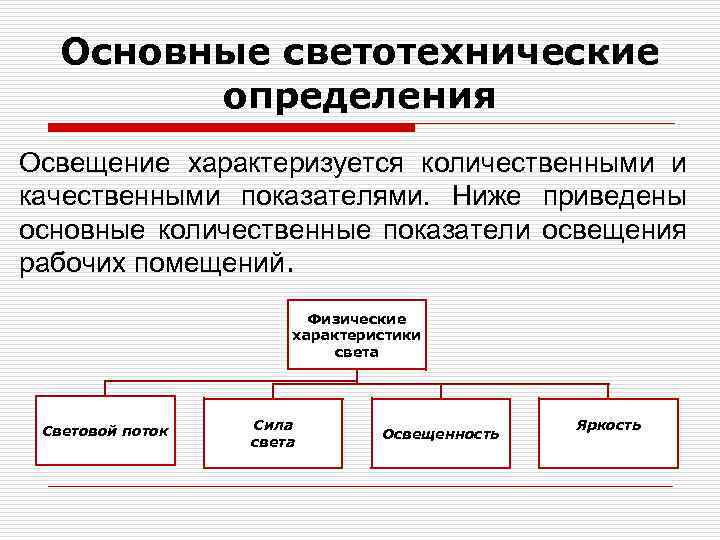 Основные светотехнические определения

Освещение характеризуется количественными и качественными показателями. Ниже приведены основные количественные показатели освещения рабочих помещений.

Физические характеристики света

Световой поток

Сила света

Освещенность

Яркость